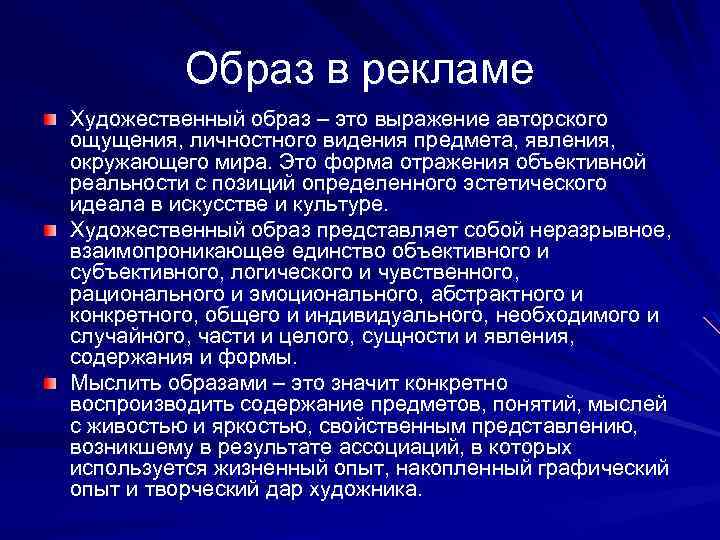 Образ в рекламе

Художественный образ – это выражение авторского ощущения, личностного видения предмета, явления, окружающего мира. Это форма отражения объективной реальности с позиций определенного эстетического идеала в искусстве и культуре.

Художественный образ представляет собой неразрывное, взаимопроникающее единство объективного и субъективного, логического и чувственного, рационального и эмоционального, абстрактного и конкретного, общего и индивидуального, необходимого и случайного, части и целого, сущности и явления, содержания и формы.

Мыслить образами – это значит конкретно воспроизводить содержание предметов, понятий, мыслей с живостью и яркостью, свойственным представлению, возникшему в результате ассоциаций, в которых используется жизненный опыт, накопленный графический опыт и творческий дар художника.